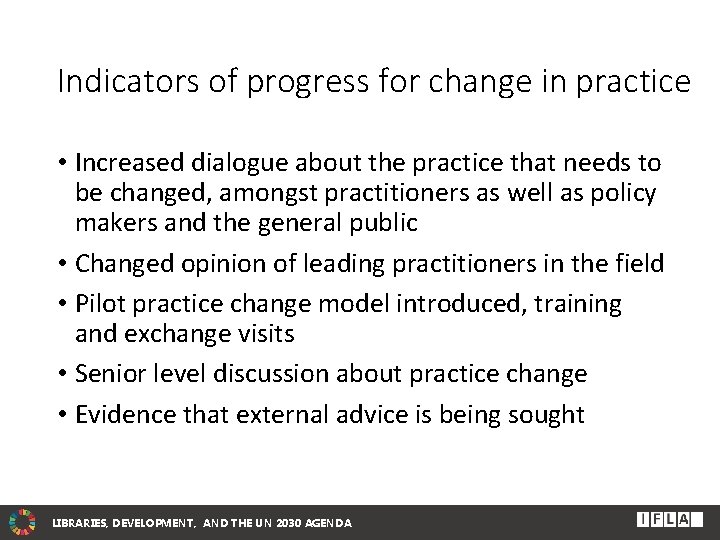 Indicators of progress for change in practice

• Increased dialogue about the practice that needs to be changed, amongst practitioners as well as policy makers and the general public

• Changed opinion of leading practitioners in the field

• Pilot practice change model introduced, training and exchange visits

• Senior level discussion about practice change

• Evidence that external advice is being sought

LIBRARIES, DEVELOPMENT, AND THE UN 2030 AGENDA

IFLA